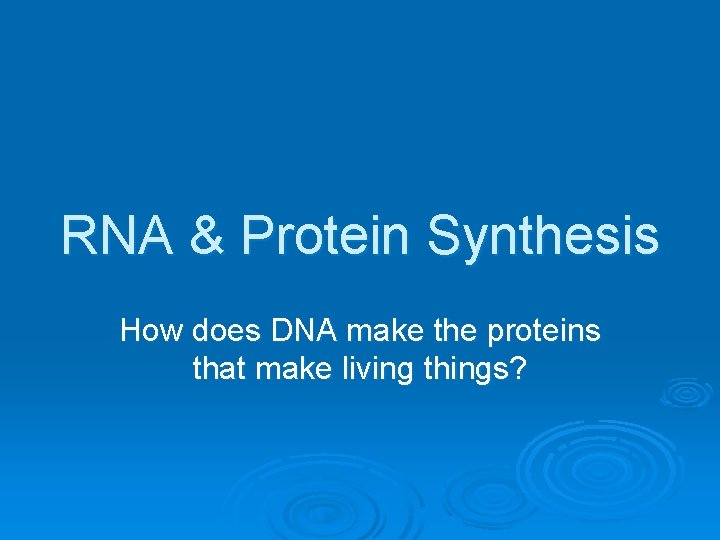 RNA & Protein Synthesis

How does DNA make the proteins that make living things?